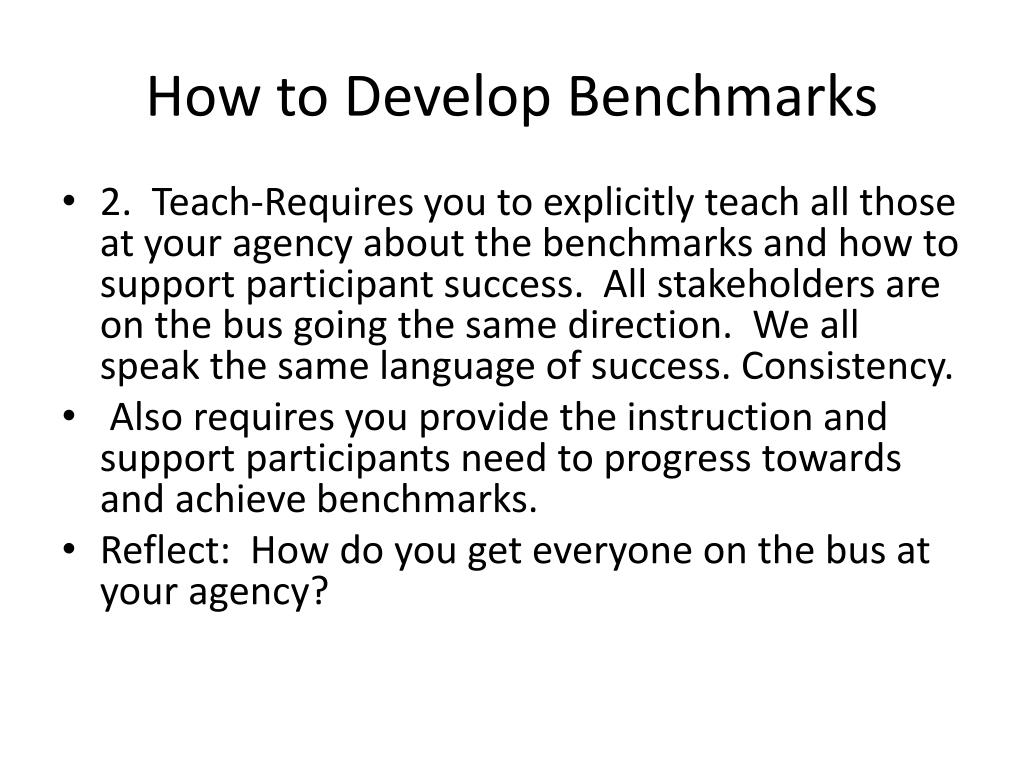 How to Develop Benchmarks

• 2. Teach-Requires you to explicitly teach all those at your agency about the benchmarks and how to support participant success. All stakeholders are on the bus going the same direction. We all speak the same language of success. Consistency.
• Also requires you provide the instruction and support participants need to progress towards and achieve benchmarks.
• Reflect: How do you get everyone on the bus at your agency?